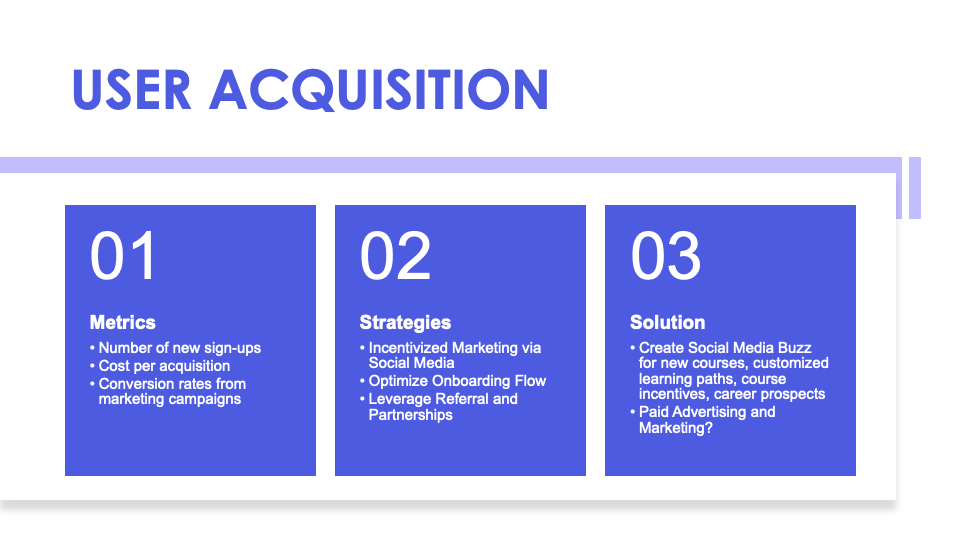 USER ACQUISITION

01

Metrics

• Number of new sign-ups
• Cost per acquisition
• Conversion rates from marketing campaigns

02

Strategies

• Incentivized Marketing via Social Media
• Optimize Onboarding Flow
• Leverage Referral and Partnerships

03

Solution

• Create Social Media Buzz for new courses, customized learning paths, course incentives, career prospects
• Paid Advertising and Marketing?